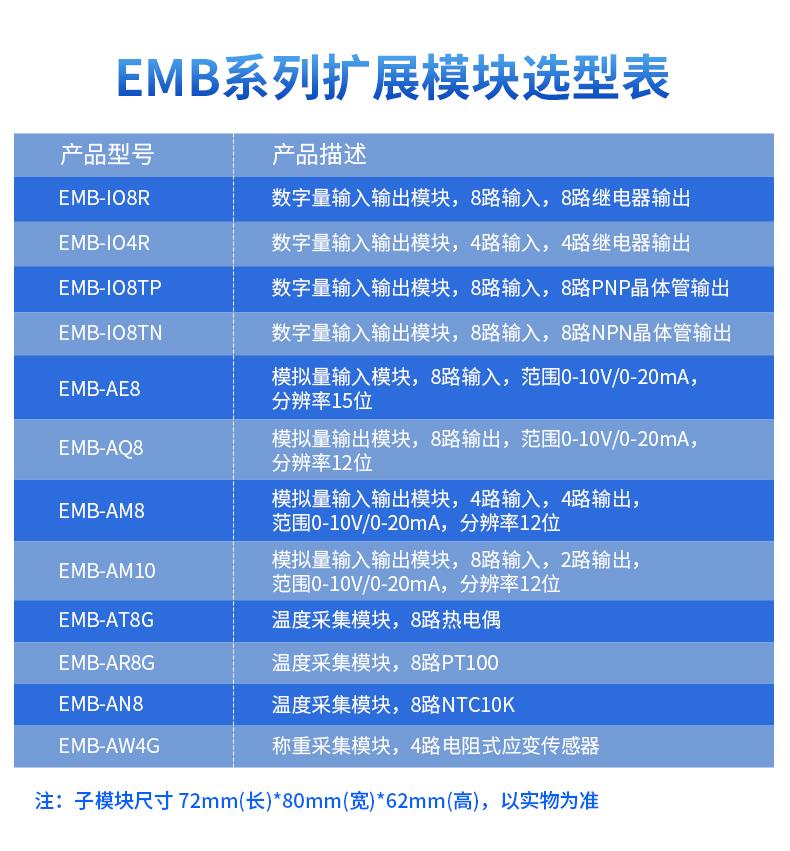 EMB系列扩展模块选型表

| 产品型号 | 产品描述 |
|---|---|
| EMB-IO8R | 数字量输入输出模块，8路输入，8路继电器输出 |
| EMB-IO4R | 数字量输入输出模块，4路输入，4路继电器输出 |
| EMB-IO8TP | 数字量输入输出模块，8路输入，8路PNP晶体管输出 |
| EMB-IO8TN | 数字量输入输出模块，8路输入，8路NPN晶体管输出 |
| EMB-AE8 | 模拟量输入模块，8路输入，范围0-10V/0-20mA，分辨率15位 |
| EMB-AQ8 | 模拟量输出模块，8路输出，范围0-10V/0-20mA，分辨率12位 |
| EMB-AM8 | 模拟量输入输出模块，4路输入，4路输出，范围0-10V/0-20mA，分辨率12位 |
| EMB-AM10 | 模拟量输入输出模块，8路输入，2路输出，范围0-10V/0-20mA，分辨率12位 |
| EMB-AT8G | 温度采集模块，8路热电偶 |
| EMB-AR8G | 温度采集模块，8路PT100 |
| EMB-AN8 | 温度采集模块，8路NTC10K |
| EMB-AW4G | 称重采集模块，4路电阻式应变传感器 |

注：子模块尺寸 72mm(长)*80mm(宽)*62mm(高)，以实物为准